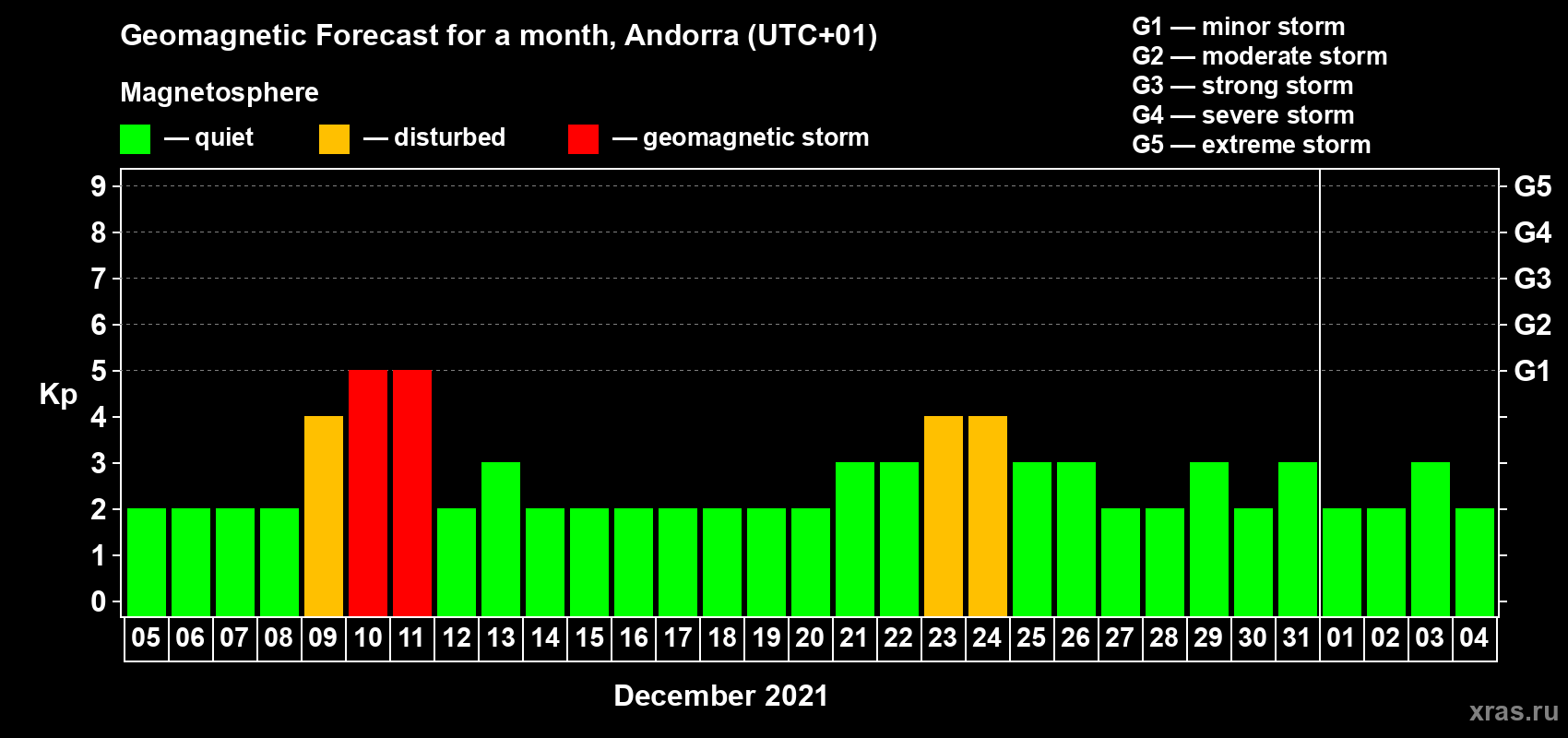 Geomagnetic Forecast for a month, Andorra (UTC+01)

Magnetosphere

— quiet — disturbed — geomagnetic storm

G1 — minor storm
G2 — moderate storm
G3 — strong storm
G4 — severe storm
G5 — extreme storm

Kp

9
8
7
6
5
4
3
2
1
0

G5
G4
G3
G2
G1

05 06 07 08 09 10 11 12 13 14 15 16 17 18 19 20 21 22 23 24 25 26 27 28 29 30 31 01 02 03 04

December 2021

xras.ru